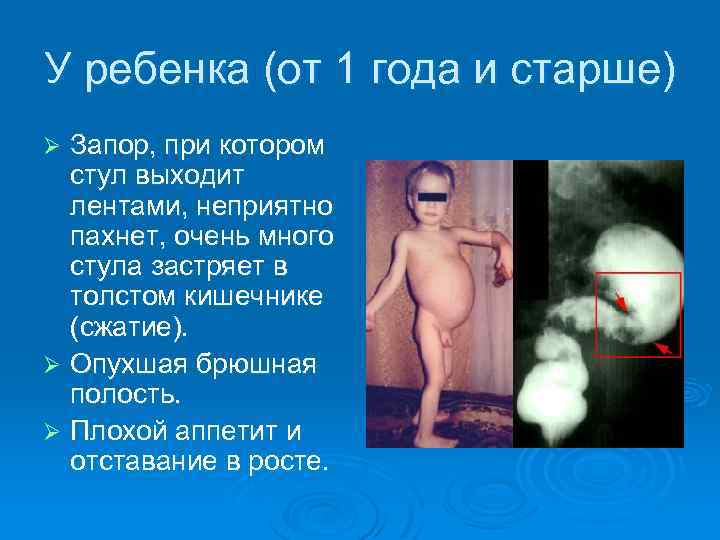 У ребенка (от 1 года и старше)

➢ Запор, при котором стул выходит лентами, неприятно пахнет, очень много стула застряет в толстом кишечнике (сжатие).

➢ Опухшая брюшная полость.

➢ Плохой аппетит и отставание в росте.